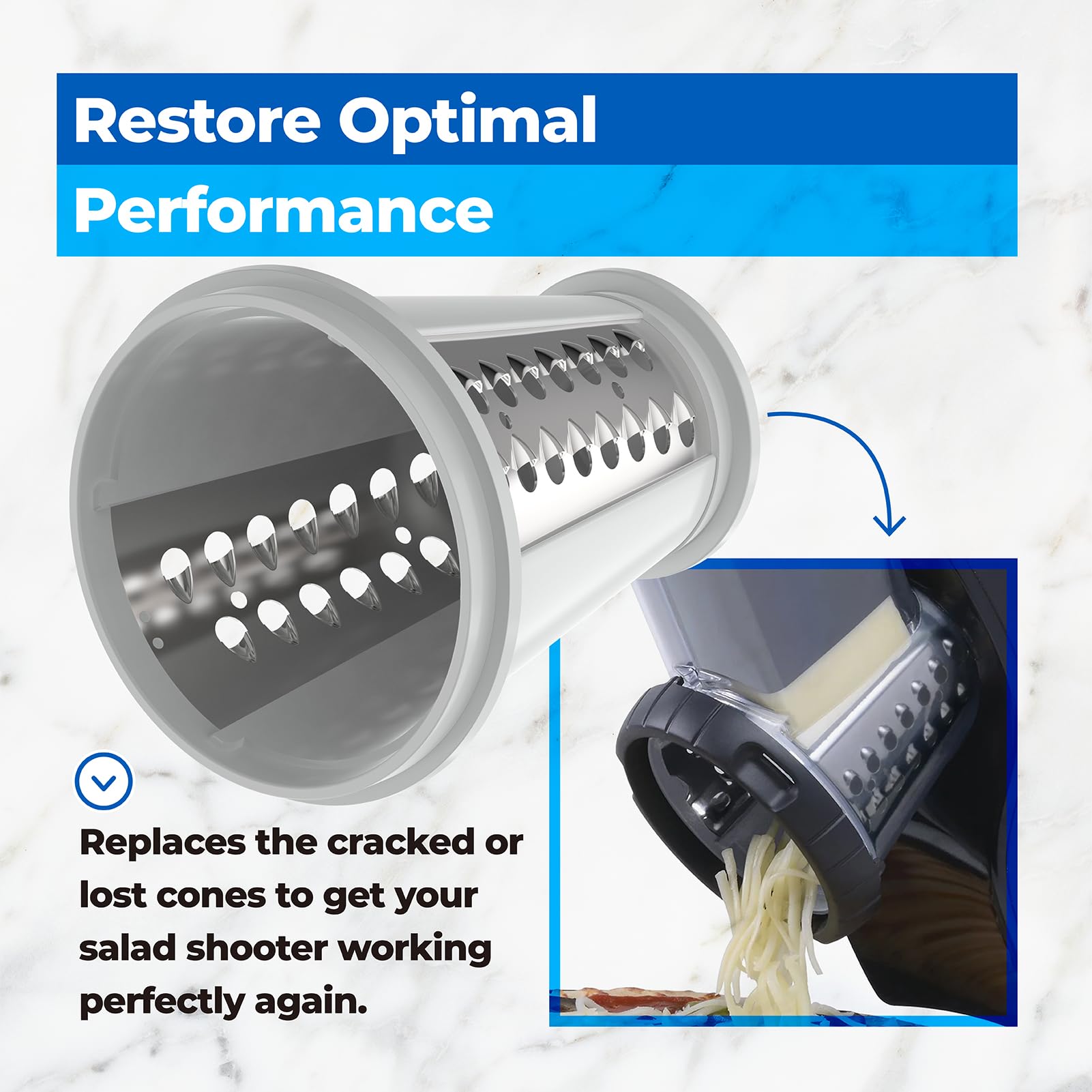 Restore Optimal
Performance

Replaces the cracked or lost cones to get your salad shooter working perfectly again.